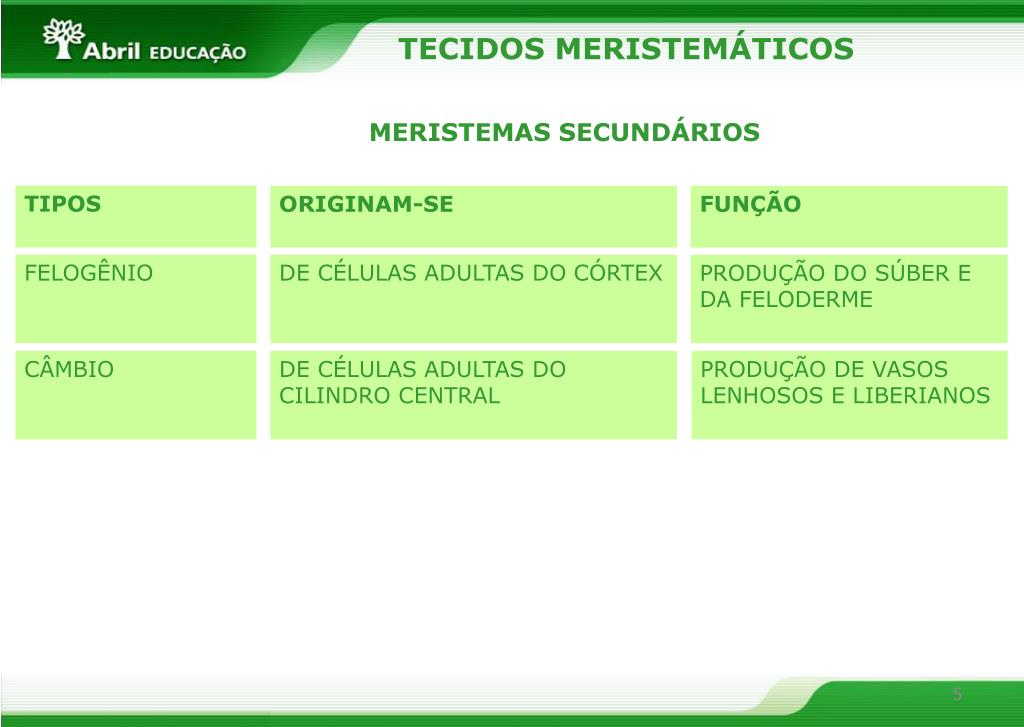 Abril EDUCAÇÃO

TECIDOS MERISTEMÁTICOS

MERISTEMAS SECUNDÁRIOS

| TIPOS | ORIGINAM-SE | FUNÇÃO |
|---|---|---|
| FELOGÊNIO | DE CÉLULAS ADULTAS DO CÓRTEX | PRODUÇÃO DO SÚBER E DA FELODERME |
| CÂMBIO | DE CÉLULAS ADULTAS DO CILINDRO CENTRAL | PRODUÇÃO DE VASOS LENHOSOS E LIBERIANOS |

5